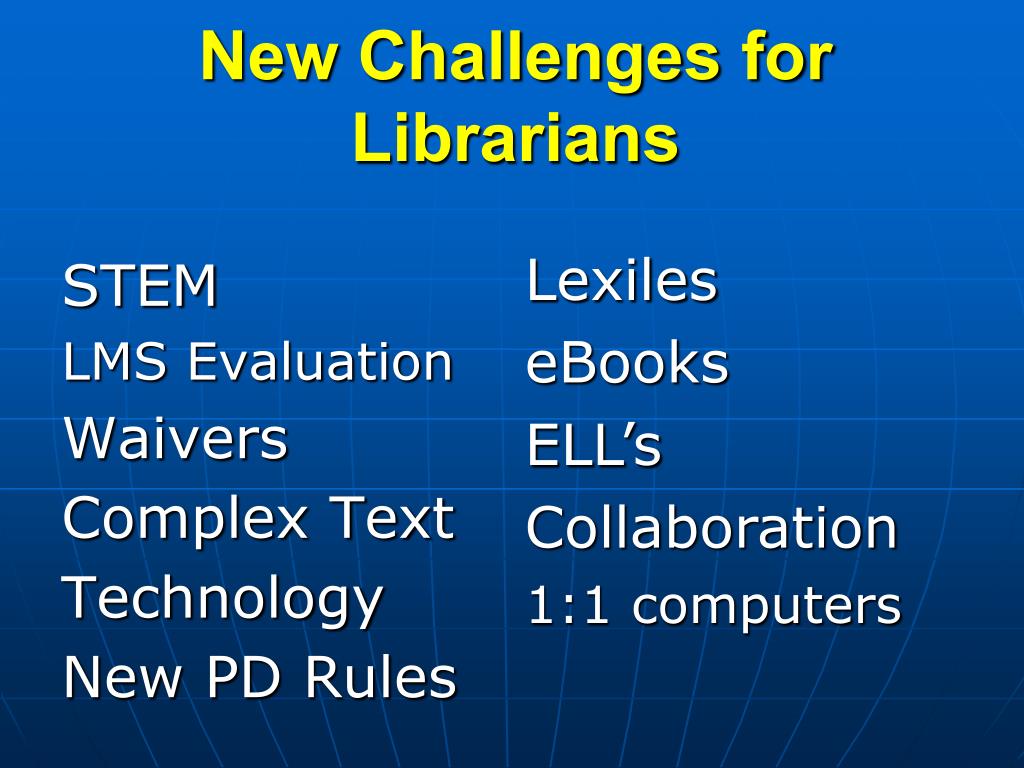 New Challenges for Librarians

STEM
LMS Evaluation
Waivers
Complex Text
Technology
New PD Rules

Lexiles
eBooks
ELL’s
Collaboration
1:1 computers